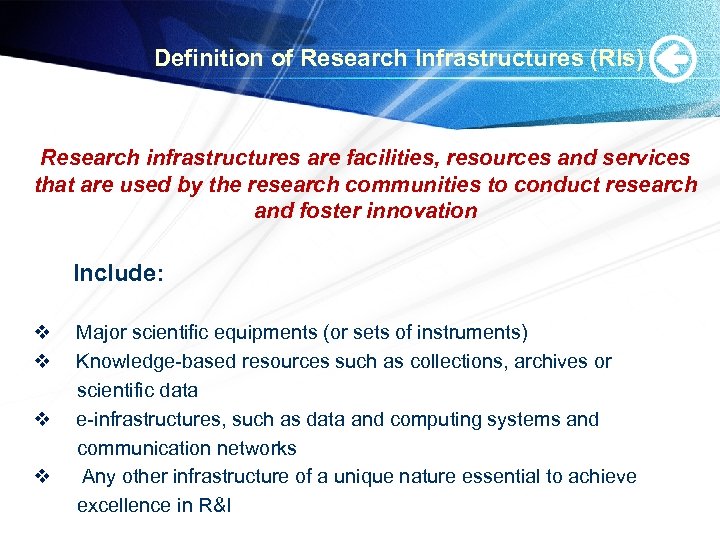 Definition of Research Infrastructures (RIs)

Research infrastructures are facilities, resources and services that are used by the research communities to conduct research and foster innovation

Include:

❖ Major scientific equipments (or sets of instruments)
❖ Knowledge-based resources such as collections, archives or scientific data
❖ e-infrastructures, such as data and computing systems and communication networks
❖ Any other infrastructure of a unique nature essential to achieve excellence in R&I